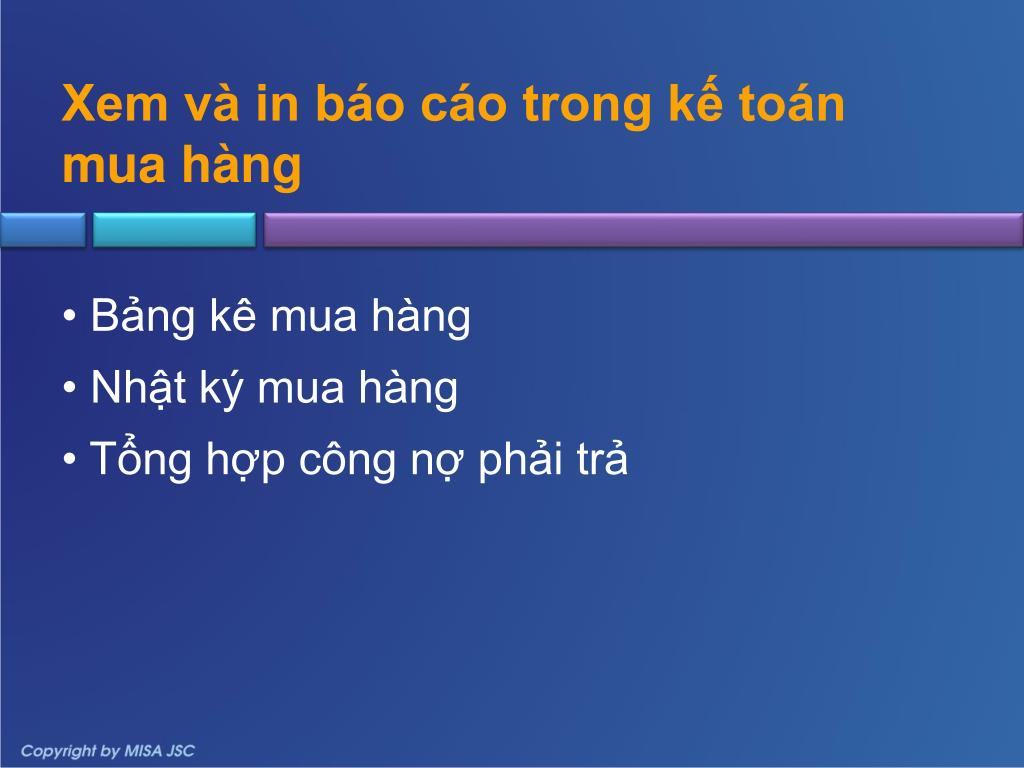 Xem và in báo cáo trong kế toán mua hàng

• Bảng kê mua hàng
• Nhật ký mua hàng
• Tổng hợp công nợ phải trả

Copyright by MISA JSC